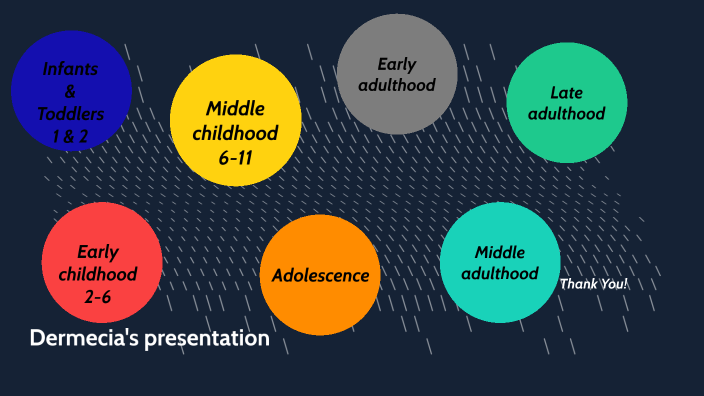 Infants & Toddlers 1 & 2

Middle childhood 6-11

Early adulthood

Late adulthood

Early childhood 2-6

Adolescence

Middle adulthood

Thank You!

Dermecia's presentation